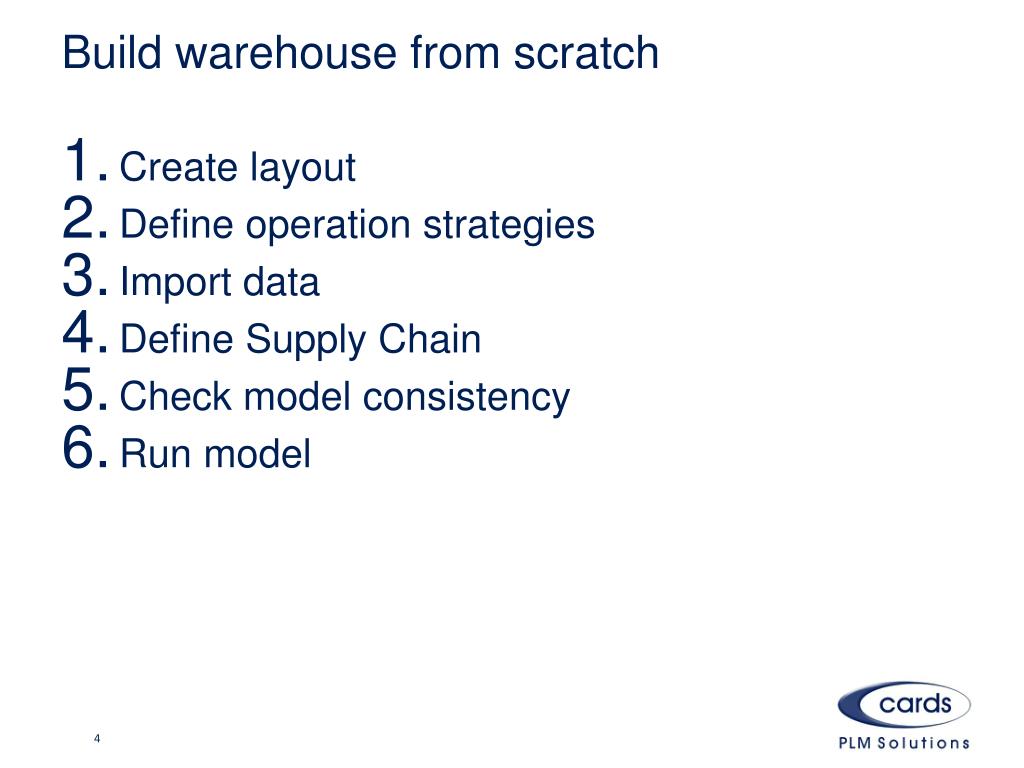 Build warehouse from scratch

1. Create layout
2. Define operation strategies
3. Import data
4. Define Supply Chain
5. Check model consistency
6. Run model

4

cards
PLM Solutions